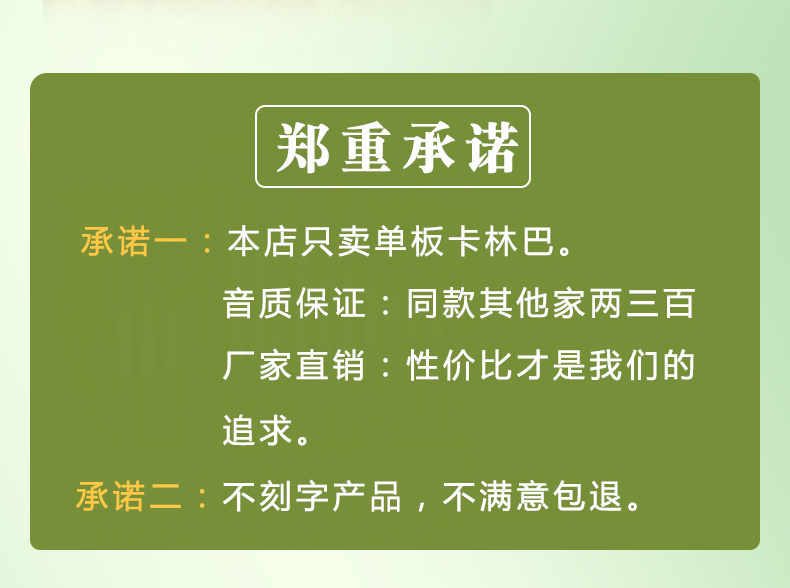 郑重承诺

承诺一：本店只卖单板卡林巴。

音质保证：同款其他家两三百

厂家直销：性价比才是我们的追求。

承诺二：不刻字产品，不满意包退。